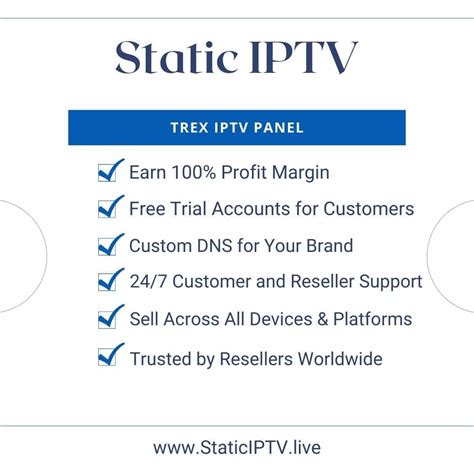 Static IPTV

TREX IPTV PANEL

Earn 100% Profit Margin

Free Trial Accounts for Customers

Custom DNS for Your Brand

24/7 Customer and Reseller Support

Sell Across All Devices & Platforms

Trusted by Resellers Worldwide

www.StaticIPTV.live